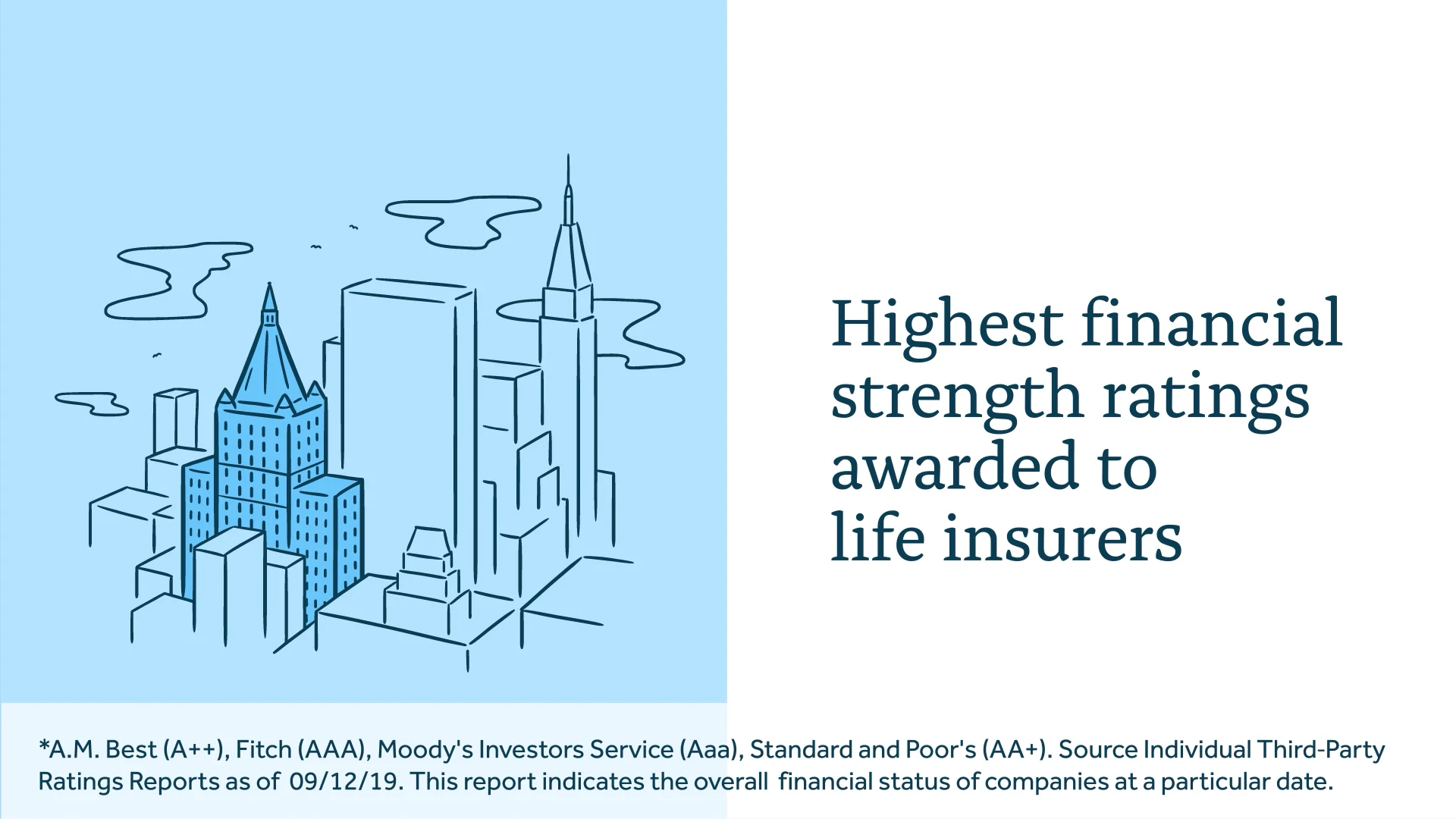 Highest financial strength ratings awarded to life insurers

*A.M. Best (A++), Fitch (AAA), Moody's Investors Service (Aaa), Standard and Poor's (AA+). Source Individual Third-Party Ratings Reports as of 09/12/19. This report indicates the overall financial status of companies at a particular date.